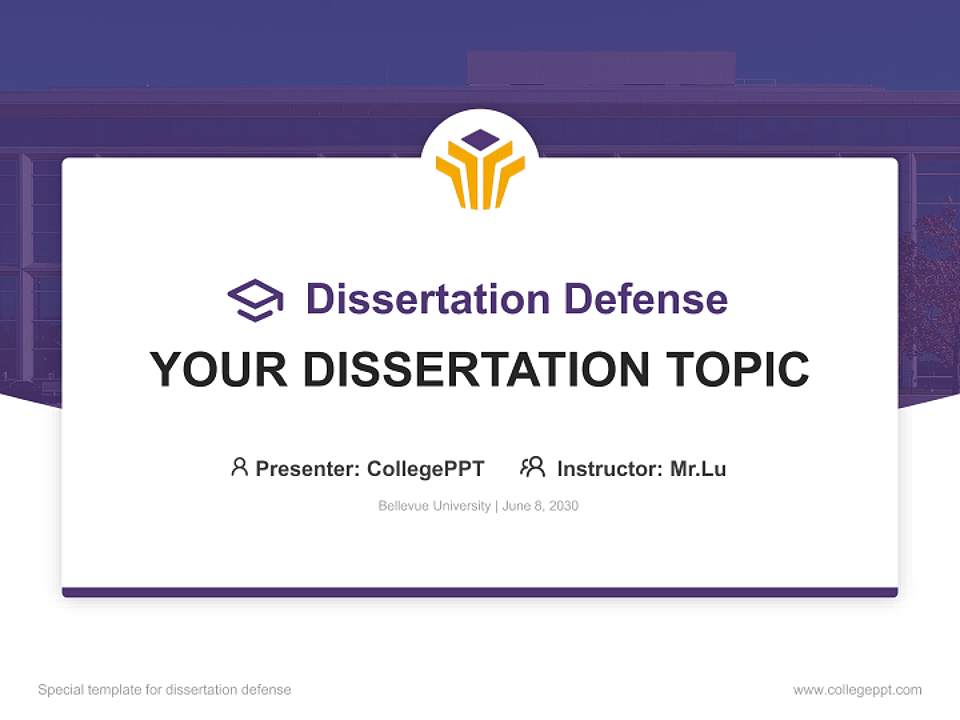 Dissertation Defense

YOUR DISSERTATION TOPIC

Presenter: CollegePPT Instructor: Mr.Lu

Bellevue University | June 8, 2030

Special template for dissertation defense

www.collegeppt.com